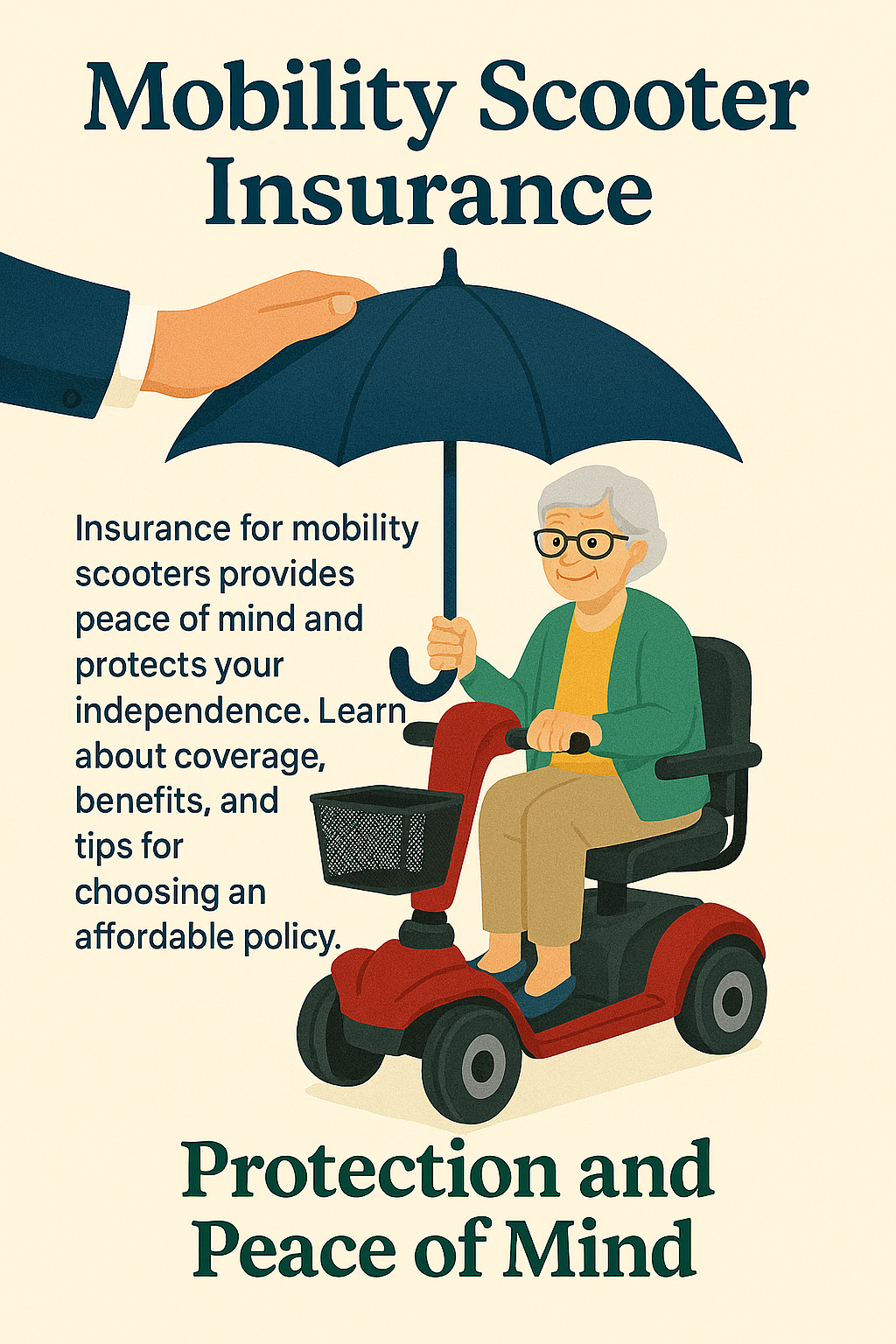 Mobility Scooter Insurance

Insurance for mobility scooters provides peace of mind and protects your independence. Learn about coverage, benefits, and tips for choosing an affordable policy.

Protection and Peace of Mind